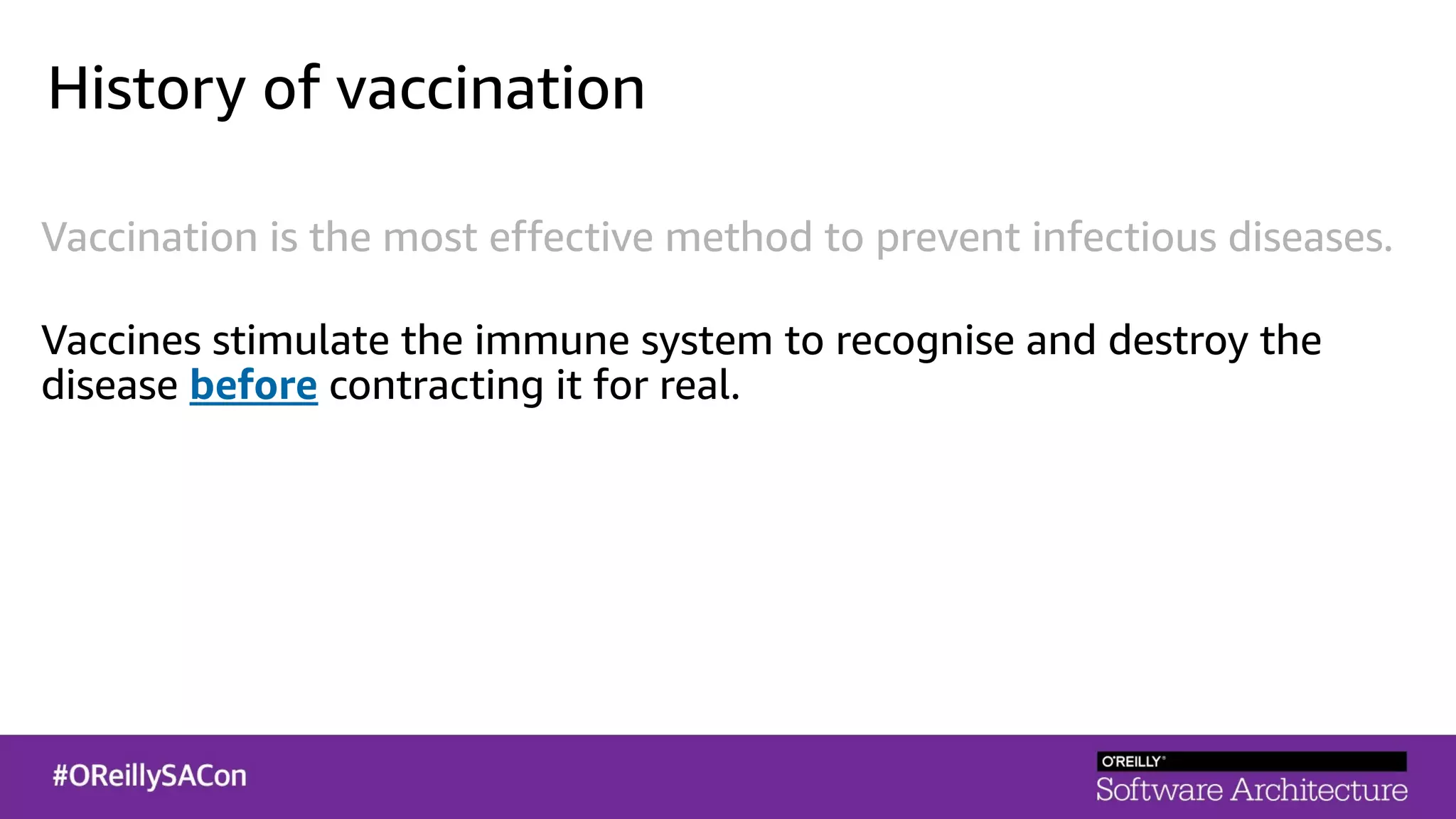 History of vaccination

Vaccination is the most effective method to prevent infectious diseases.

Vaccines stimulate the immune system to recognise and destroy the disease before contracting it for real.

#OReillySACon

O'REILLY®
Software Architecture